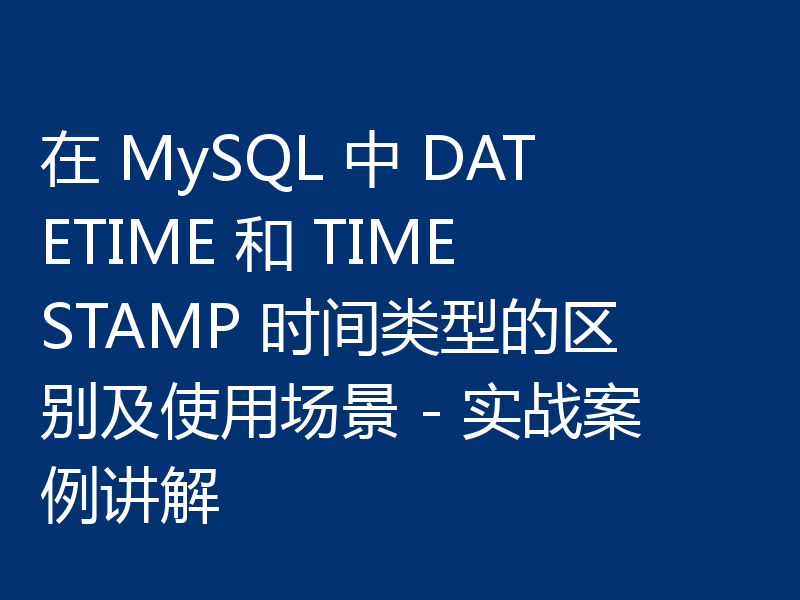 在 MySQL 中 DATETIME 和 TIMESTAMP 时间类型的区别及使用场景 - 实战案例讲解